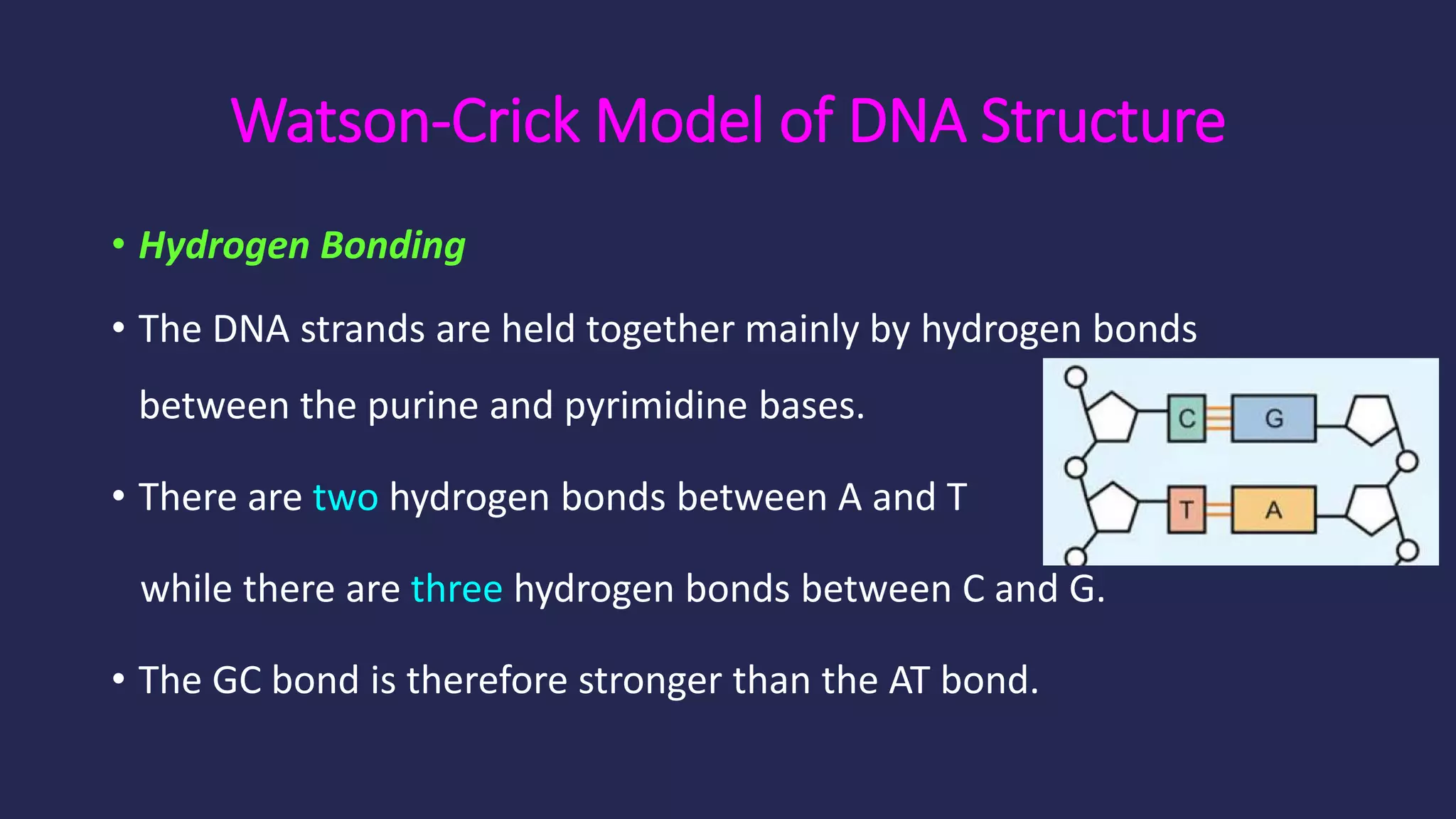 Watson-Crick Model of DNA Structure

• Hydrogen Bonding

• The DNA strands are held together mainly by hydrogen bonds between the purine and pyrimidine bases.

• There are two hydrogen bonds between A and T while there are three hydrogen bonds between C and G.

• The GC bond is therefore stronger than the AT bond.

C G
T A